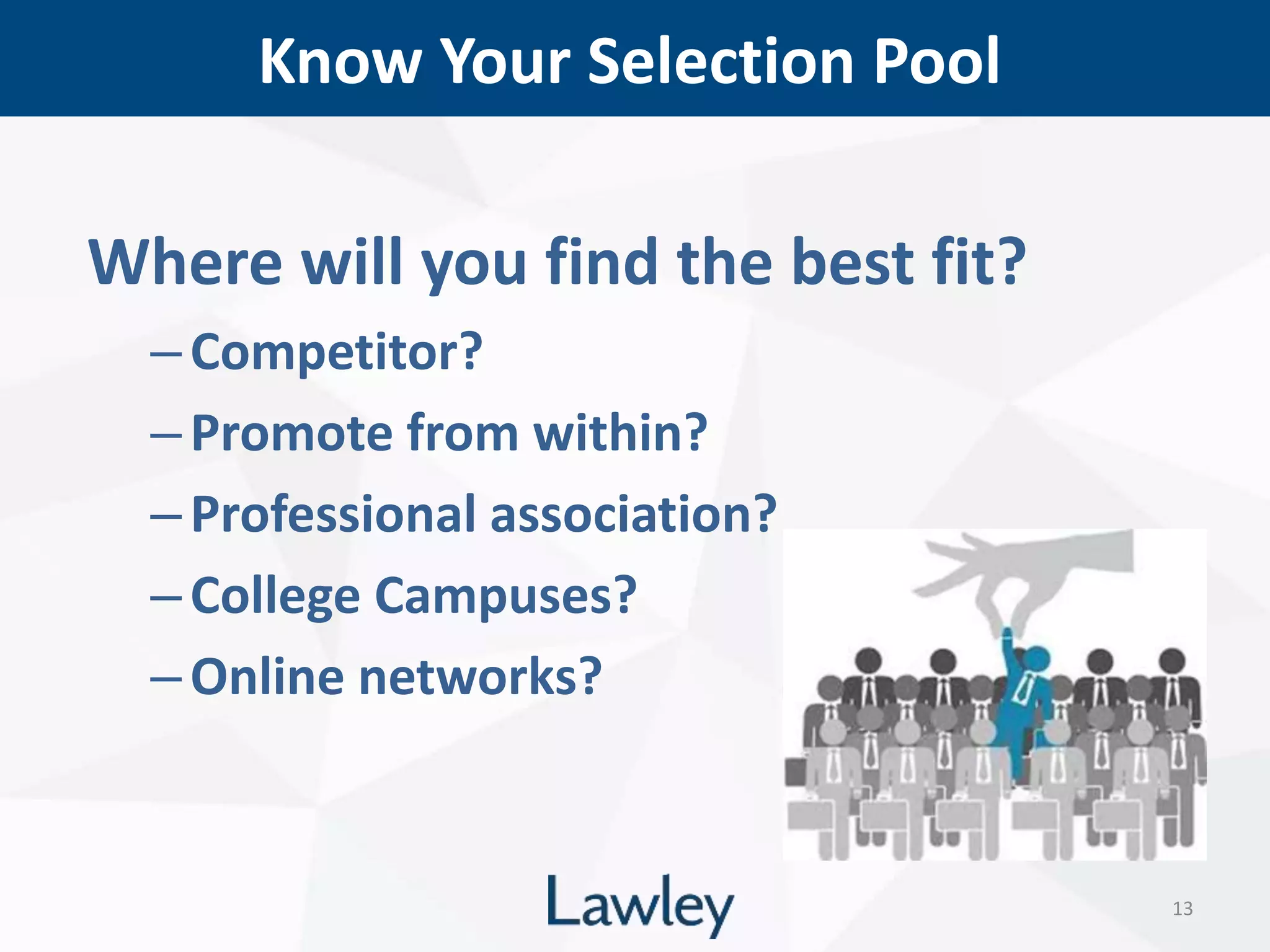 Know Your Selection Pool

Where will you find the best fit?

– Competitor?

– Promote from within?

– Professional association?

– College Campuses?

– Online networks?

Lawley

13